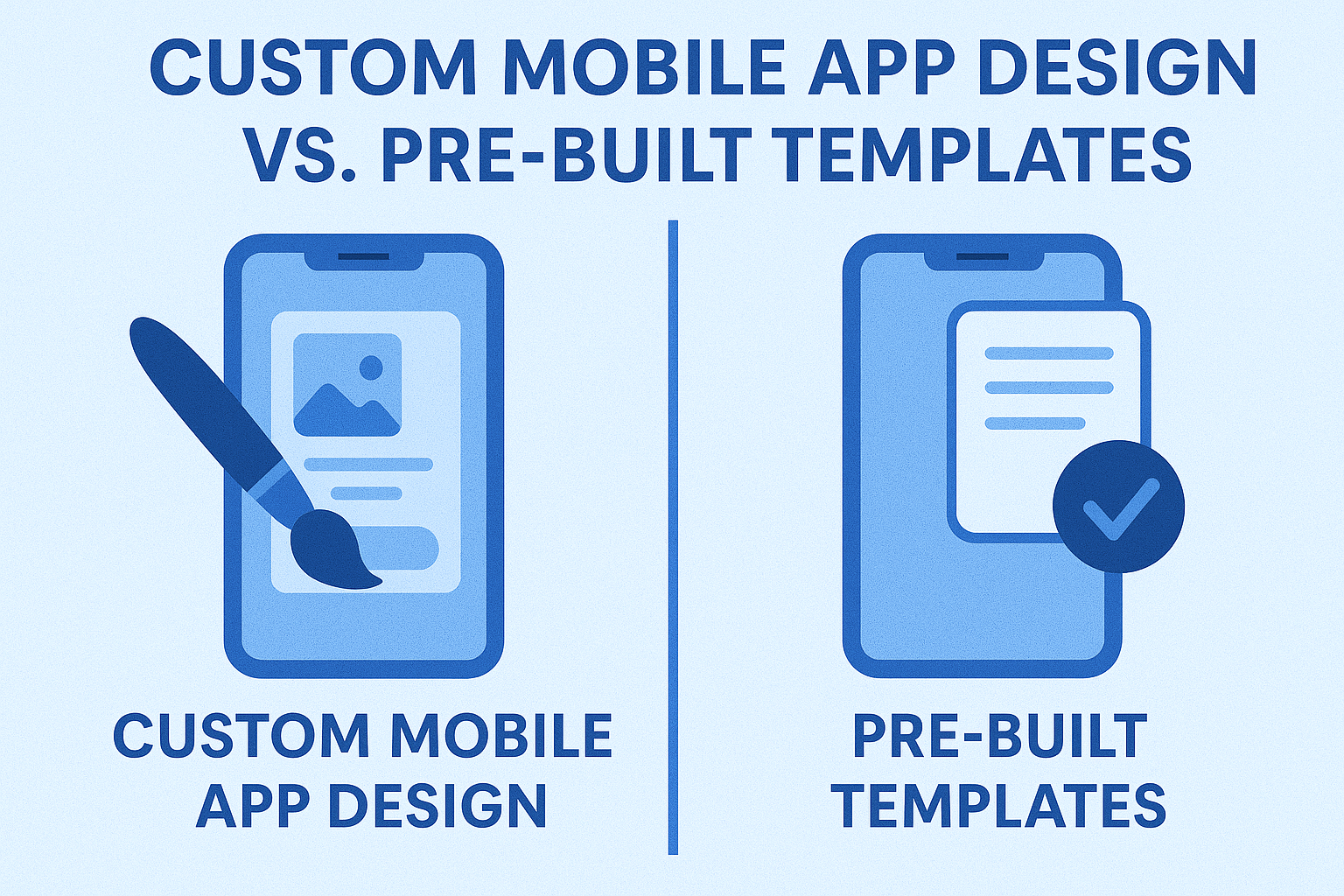 CUSTOM MOBILE APP DESIGN VS. PRE-BUILT TEMPLATES

CUSTOM MOBILE APP DESIGN

PRE-BUILT TEMPLATES